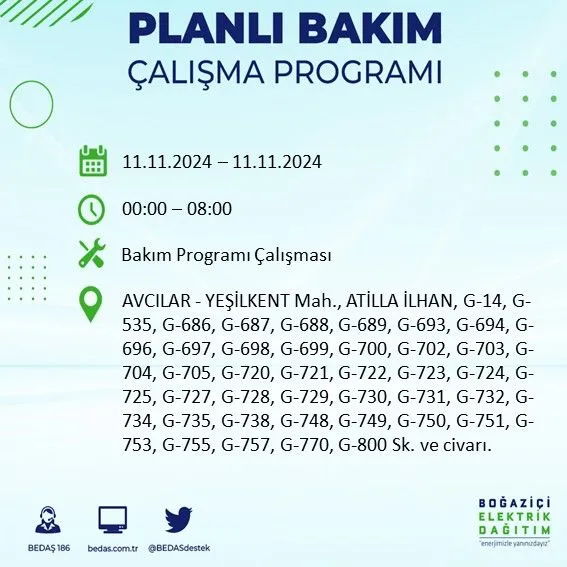 PLANLI BAKIM
ÇALIŞMA PROGRAMI

11.11.2024 – 11.11.2024

00:00 – 08:00

Bakım Programı Çalışması

AVCILAR - YEŞİLKENT Mah., ATİLLA İLHAN, G-14, G-535, G-686, G-687, G-688, G-689, G-693, G-694, G-696, G-697, G-698, G-699, G-700, G-702, G-703, G-704, G-705, G-720, G-721, G-722, G-723, G-724, G-725, G-727, G-728, G-729, G-730, G-731, G-732, G-734, G-735, G-738, G-748, G-749, G-750, G-751, G-753, G-755, G-757, G-770, G-800 Sk. ve civarı.

BEDAŞ 186
bedas.com.tr
@BEDASdestek

BOĞAZİÇİ
ELEKTRİK
DAĞITIM
"enerjimizle yanınızdayız"